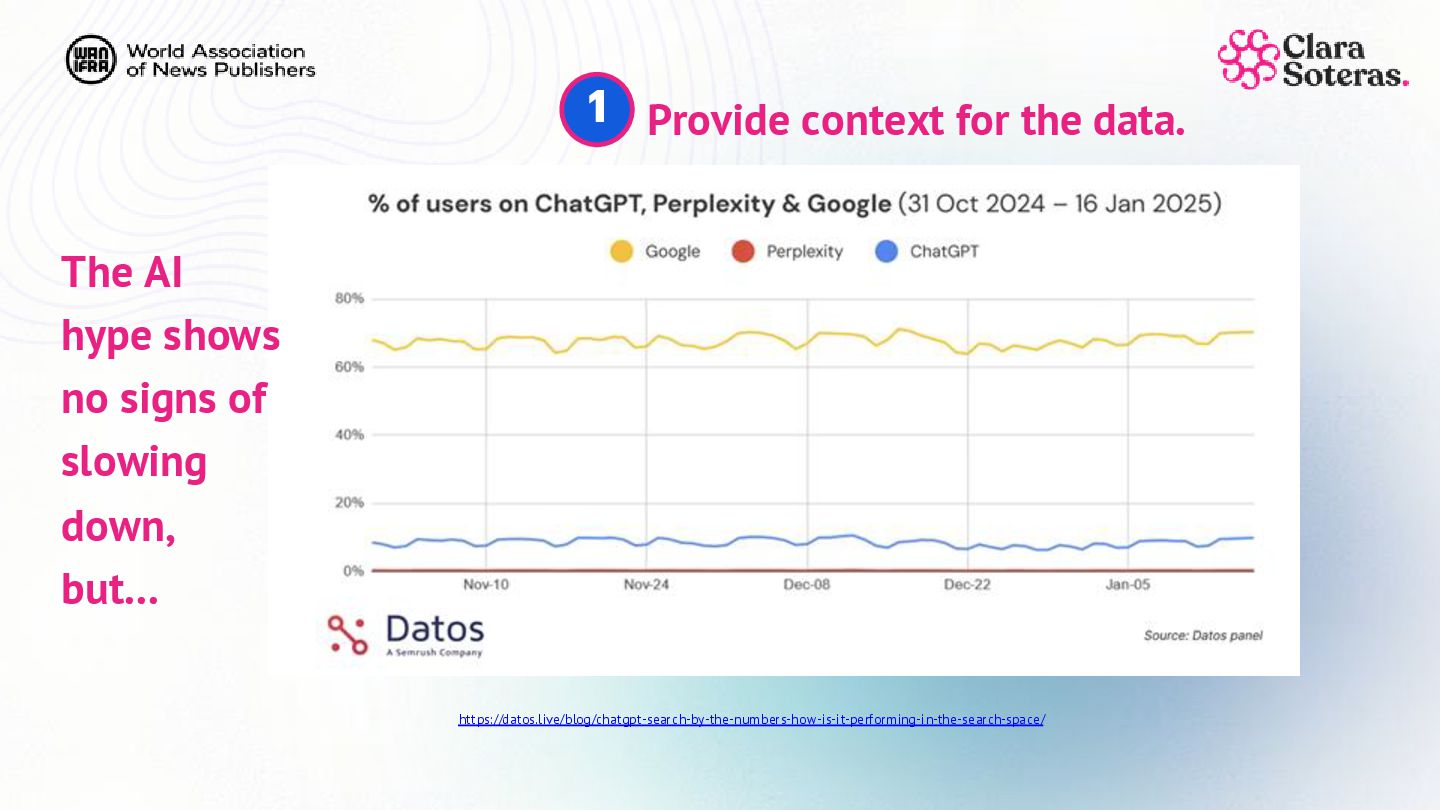 WAN IFRA World Association of News Publishers

Clara Soteras.

1 Provide context for the data.

The AI hype shows no signs of slowing down, but...

% of users on ChatGPT, Perplexity & Google (31 Oct 2024 – 16 Jan 2025)

Google Perplexity ChatGPT

80%
60%
40%
20%
0%

Nov-10 Nov-24 Dec-08 Dec-22 Jan-05

Datos
A Semrush Company

Source: Datos panel

https://datos.live/blog/chatgpt-search-by-the-numbers-how-is-it-performing-in-the-search-space/